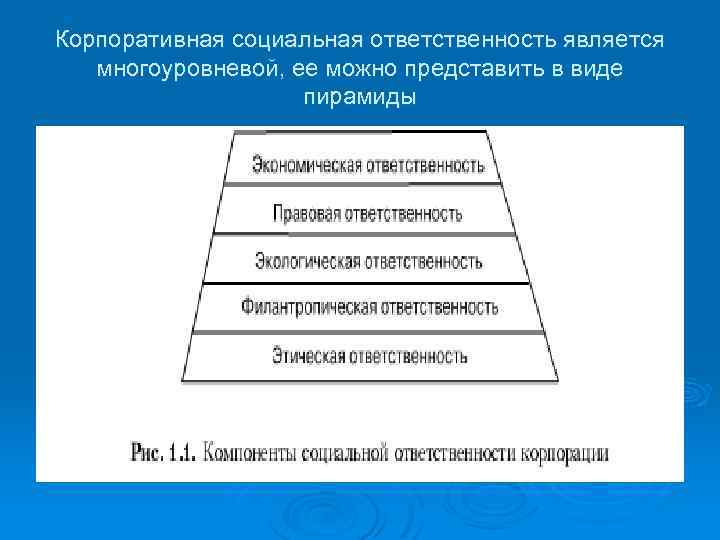 Корпоративная социальная ответственность является многоуровневой, ее можно представить в виде пирамиды

Экономическая ответственность

Правовая ответственность

Экологическая ответственность

Филантропическая ответственность

Этическая ответственность

Рис. 1.1. Компоненты социальной ответственности корпорации